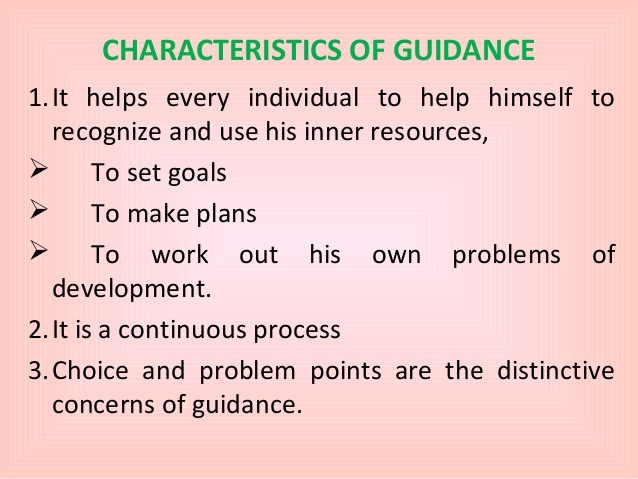 CHARACTERISTICS OF GUIDANCE

1. It helps every individual to help himself to recognize and use his inner resources,

➢ To set goals

➢ To make plans

➢ To work out his own problems of development.

2. It is a continuous process

3. Choice and problem points are the distinctive concerns of guidance.